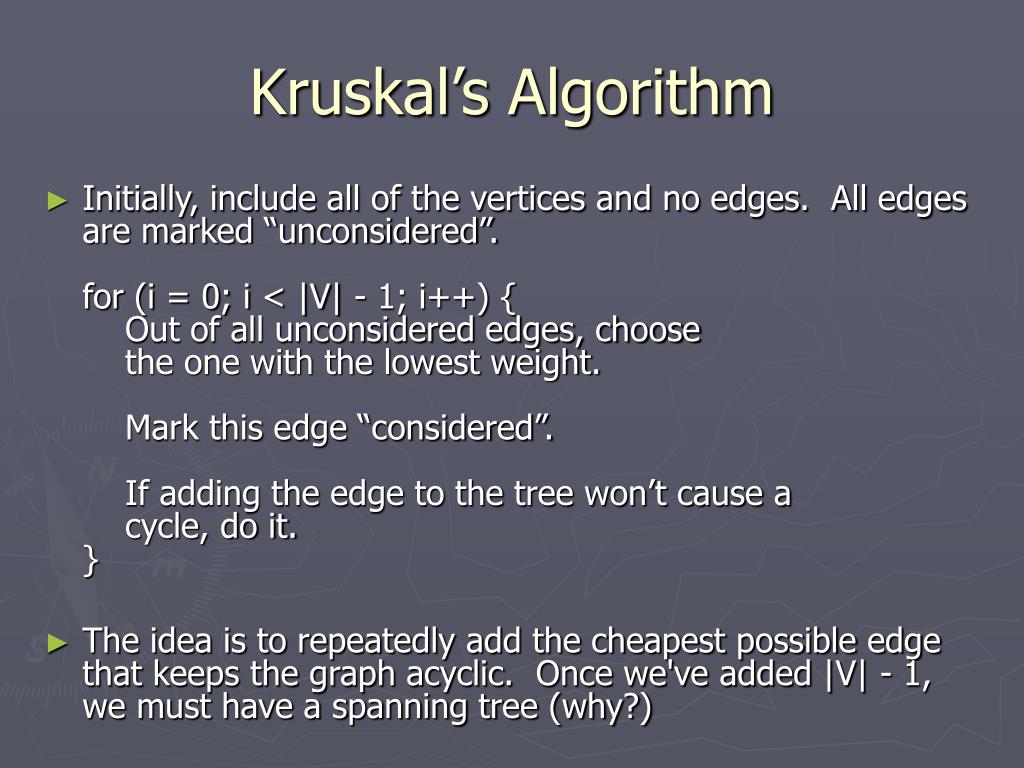 Kruskal’s Algorithm

► Initially, include all of the vertices and no edges. All edges are marked “unconsidered”.

for (i = 0; i < |V| - 1; i++) {
Out of all unconsidered edges, choose the one with the lowest weight.

Mark this edge “considered”.

If adding the edge to the tree won’t cause a cycle, do it.
}

► The idea is to repeatedly add the cheapest possible edge that keeps the graph acyclic. Once we've added |V| - 1, we must have a spanning tree (why?)